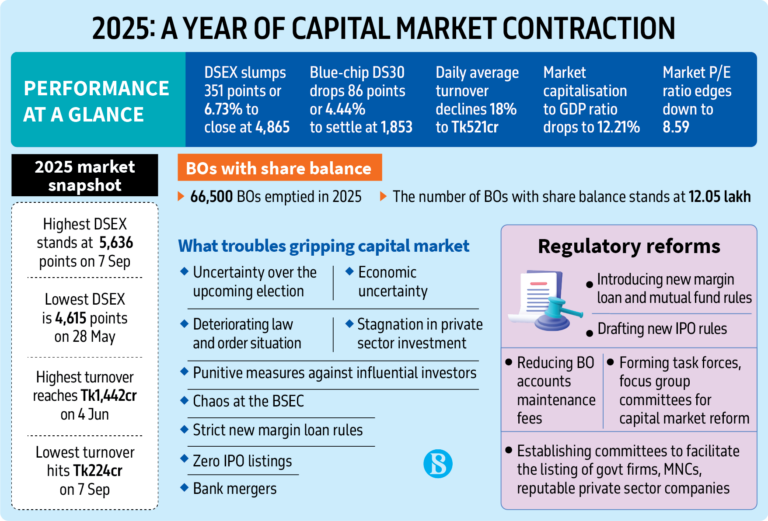 2025: A YEAR OF CAPITAL MARKET CONTRACTION

PERFORMANCE AT A GLANCE

DSEX slumps 351 points or 6.73% to close at 4,865

Blue-chip DS30 drops 86 points or 4.44% to settle at 1,853

Daily average turnover declines 18% to Tk521cr

Market capitalisation to GDP ratio drops to 12.21%

Market P/E ratio edges down to 8.59

2025 market snapshot

Highest DSEX stands at 5,636 points on 7 Sep

Lowest DSEX is 4,615 points on 28 May

Highest turnover reaches Tk1,442cr on 4 Jun

Lowest turnover hits Tk224cr on 7 Sep

BOs with share balance

66,500 BOs emptied in 2025

The number of BOs with share balance stands at 12.05 lakh

What troubles gripping capital market

Uncertainty over the upcoming election

Economic uncertainty

Deteriorating law and order situation

Stagnation in private sector investment

Punitive measures against influential investors

Chaos at the BSEC

Strict new margin loan rules

Zero IPO listings

Bank mergers

Regulatory reforms

Introducing new margin loan and mutual fund rules

Drafting new IPO rules

Reducing BO accounts maintenance fees

Forming task forces, focus group committees for capital market reform

Establishing committees to facilitate the listing of govt firms, MNCs, reputable private sector companies